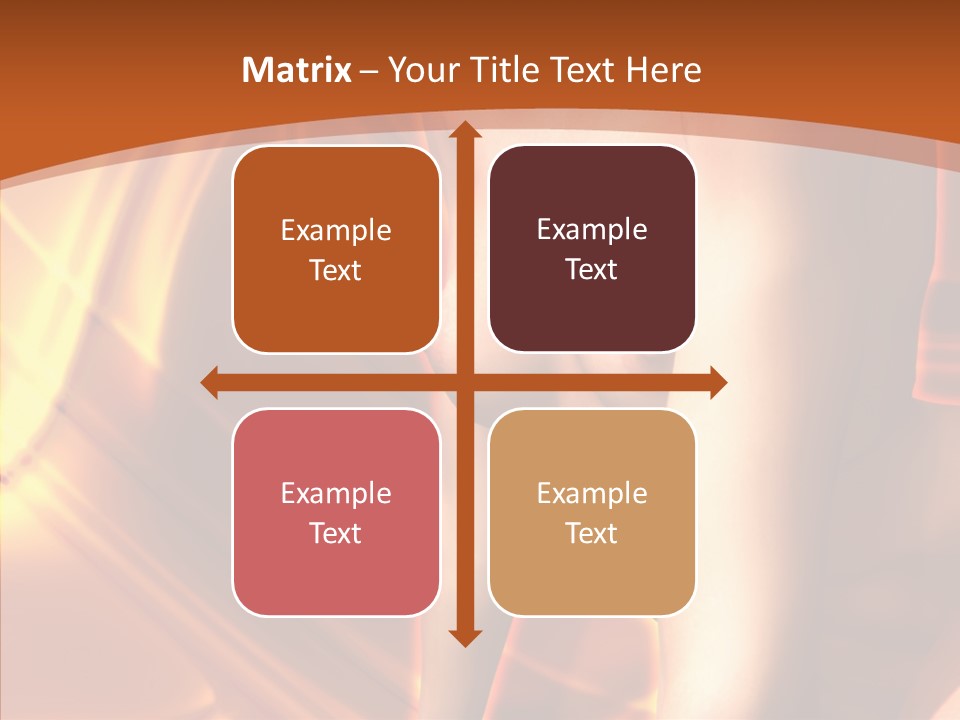 Matrix – Your Title Text Here

Example Text

Example Text

Example Text

Example Text